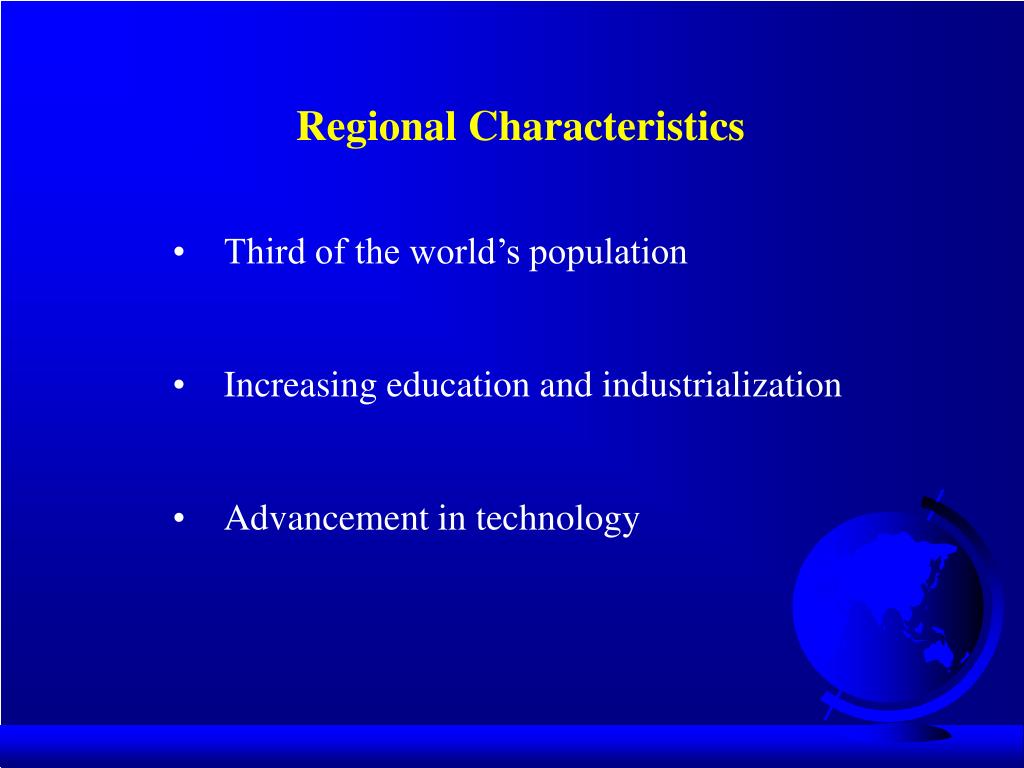 Regional Characteristics

• Third of the world’s population

• Increasing education and industrialization

• Advancement in technology